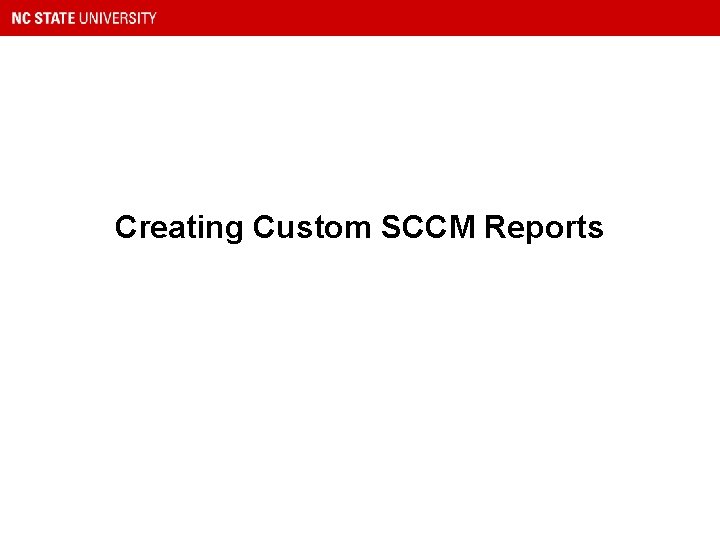 NC STATE UNIVERSITY

Creating Custom SCCM Reports